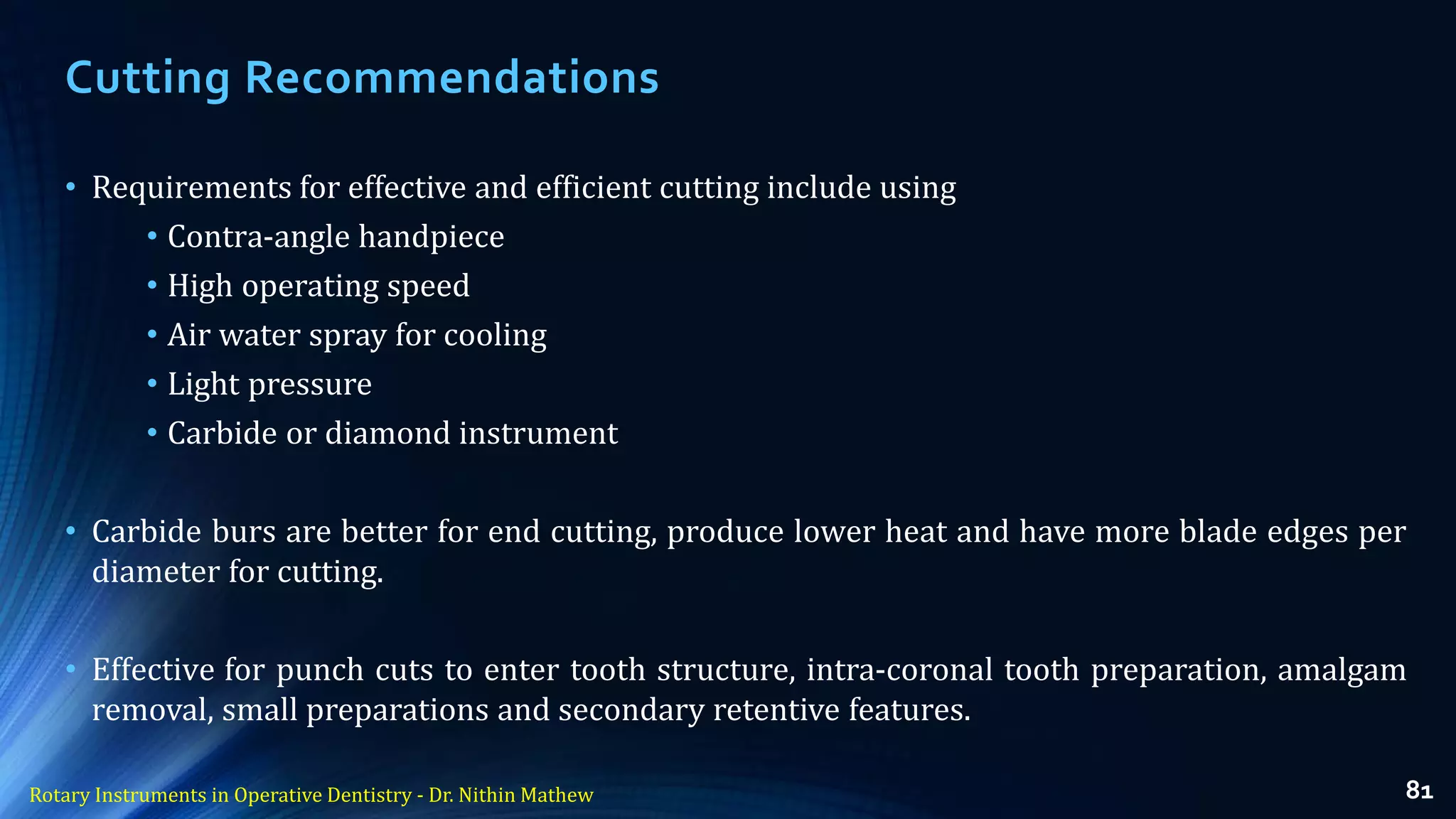 Cutting Recommendations

• Requirements for effective and efficient cutting include using
  • Contra-angle handpiece
  • High operating speed
  • Air water spray for cooling
  • Light pressure
  • Carbide or diamond instrument

• Carbide burs are better for end cutting, produce lower heat and have more blade edges per diameter for cutting.

• Effective for punch cuts to enter tooth structure, intra-coronal tooth preparation, amalgam removal, small preparations and secondary retentive features.

Rotary Instruments in Operative Dentistry - Dr. Nithin Mathew

81